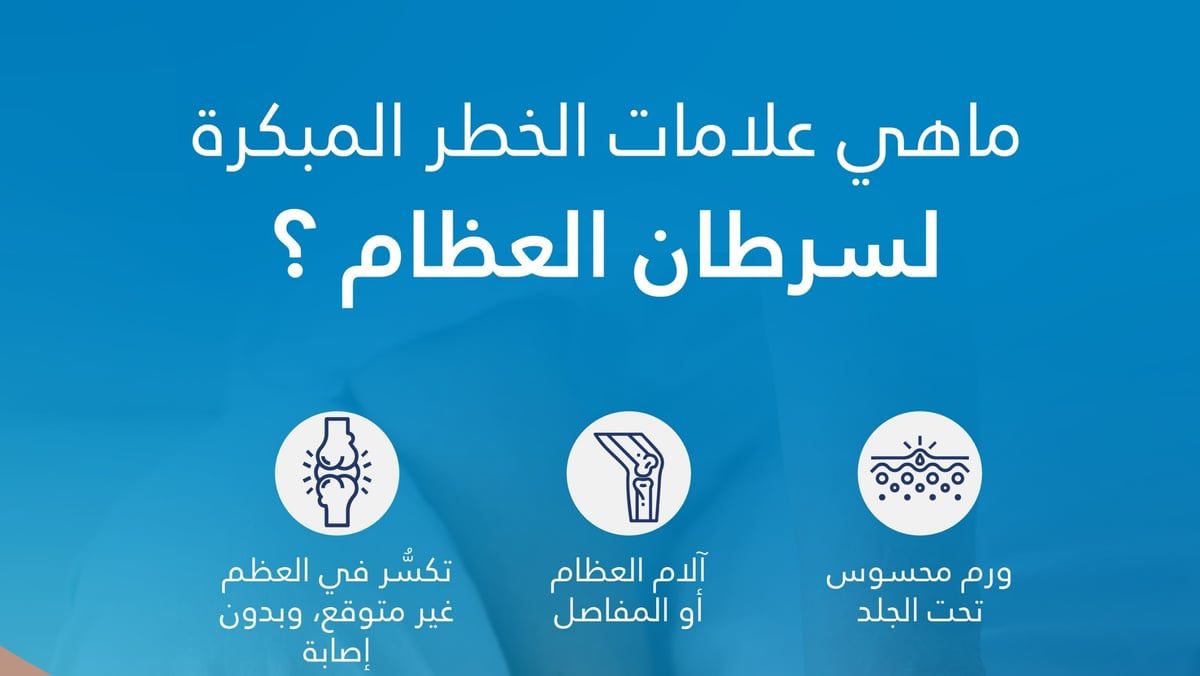 ماهي علامات الخطر المبكرة
لسرطان العظام ؟

ورم محسوس تحت الجلد

آلام العظام أو المفاصل

تكسُّر في العظم غير متوقع، وبدون إصابة